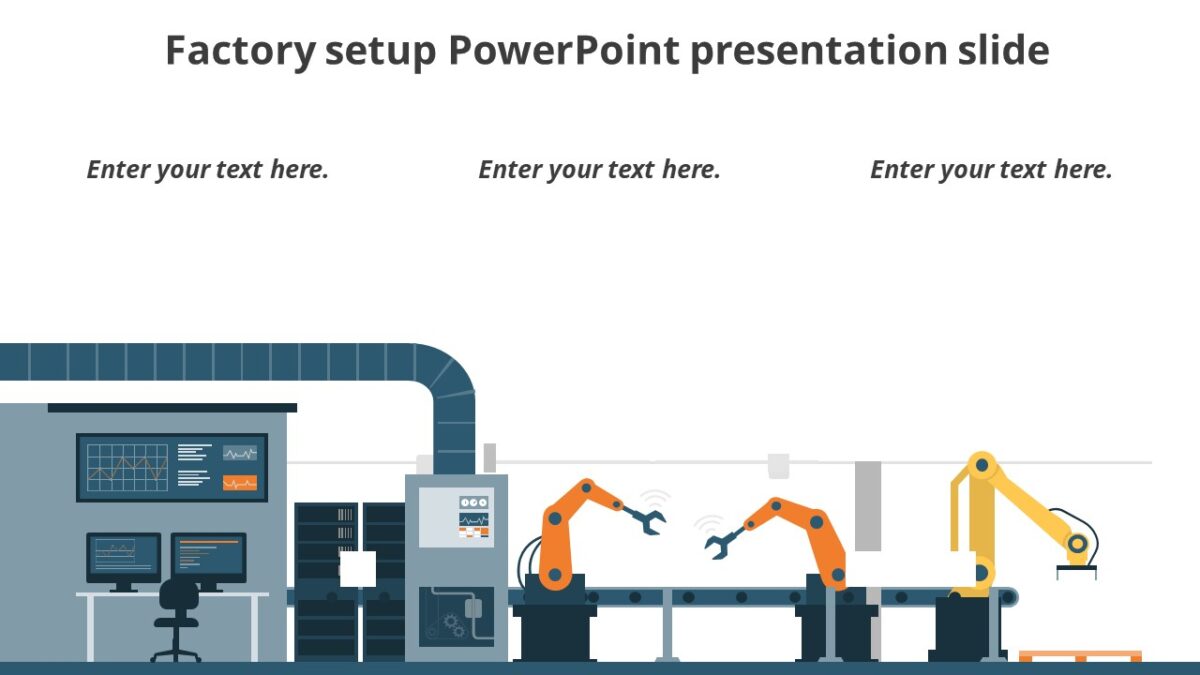 Factory setup PowerPoint presentation slide

Enter your text here.

Enter your text here.

Enter your text here.